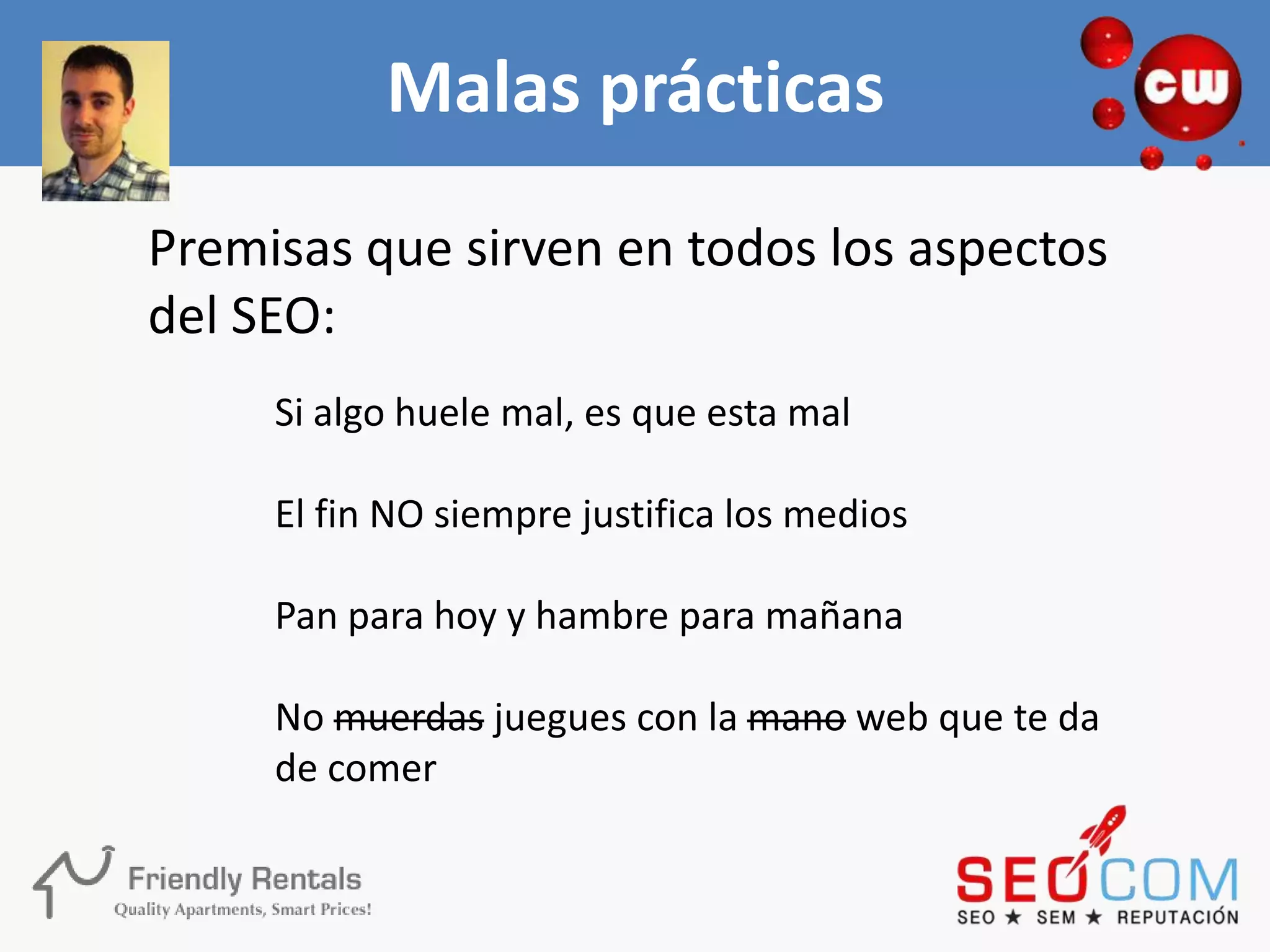 Malas prácticas

cw

Premisas que sirven en todos los aspectos del SEO:

Si algo huele mal, es que esta mal

El fin NO siempre justifica los medios

Pan para hoy y hambre para mañana

No ~~muerdas~~ juegues con la ~~mano~~ web que te da de comer

Friendly Rentals
Quality Apartments, Smart Prices!

SEOCOM
SEO ★ SEM ★ REPUTACIÓN